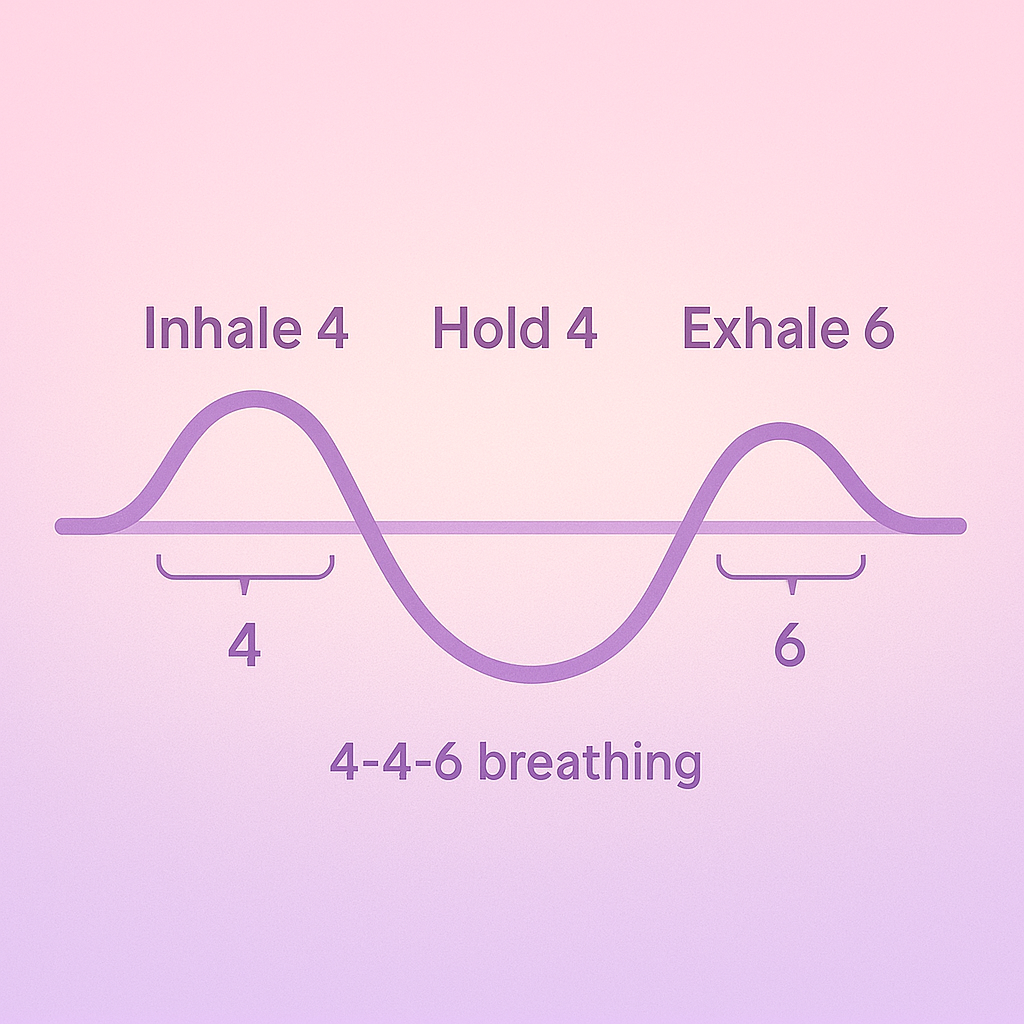 Inhale 4 Hold 4 Exhale 6

4

6

4-4-6 breathing